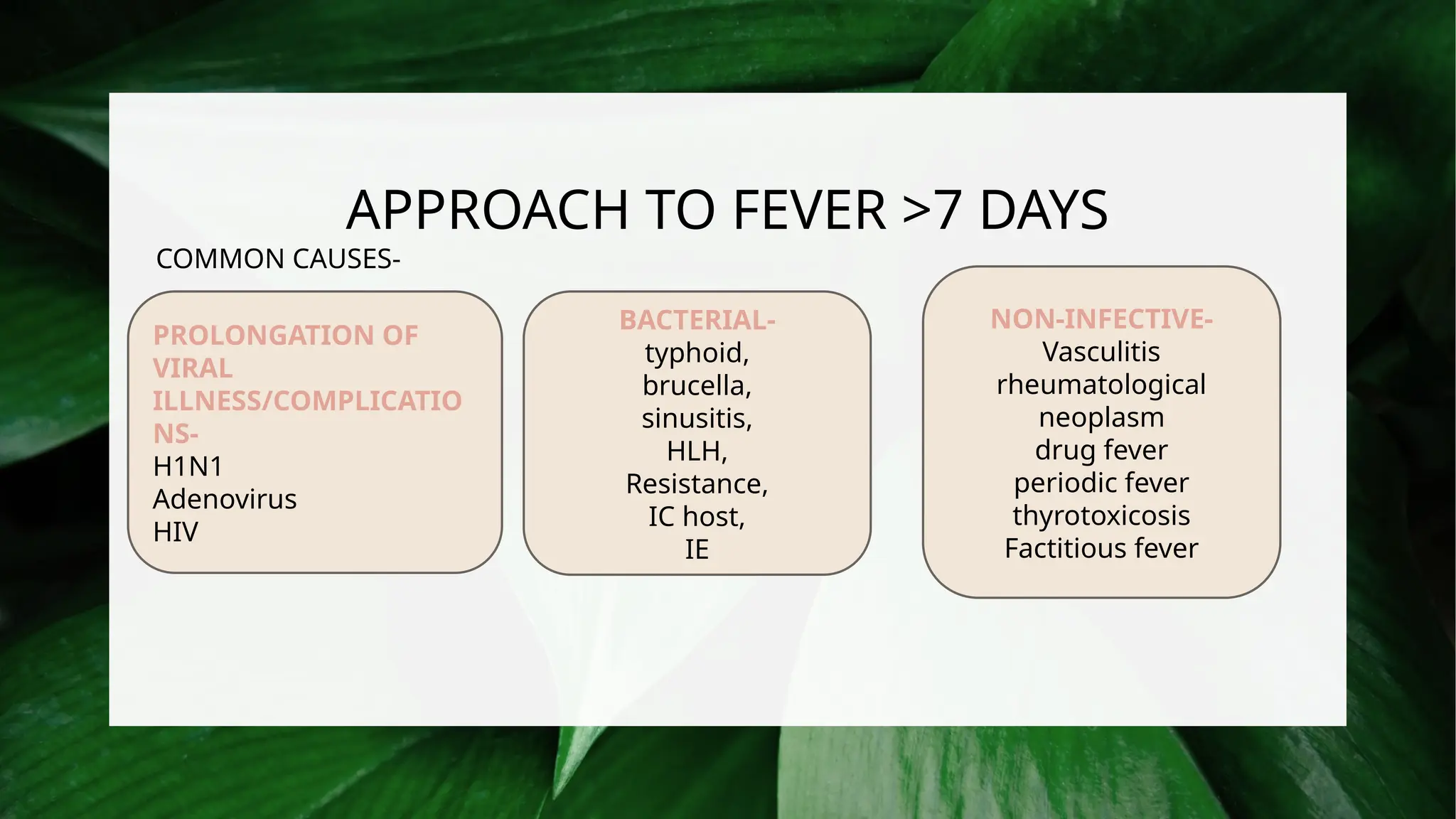 APPROACH TO FEVER >7 DAYS

COMMON CAUSES-

PROLONGATION OF VIRAL ILLNESS/COMPLICATIONS-
H1N1
Adenovirus
HIV

BACTERIAL-
typhoid,
brucella,
sinusitis,
HLH,
Resistance,
IC host,
IE

NON-INFECTIVE-
Vasculitis
rheumatological
neoplasm
drug fever
periodic fever
thyrotoxicosis
Factitious fever